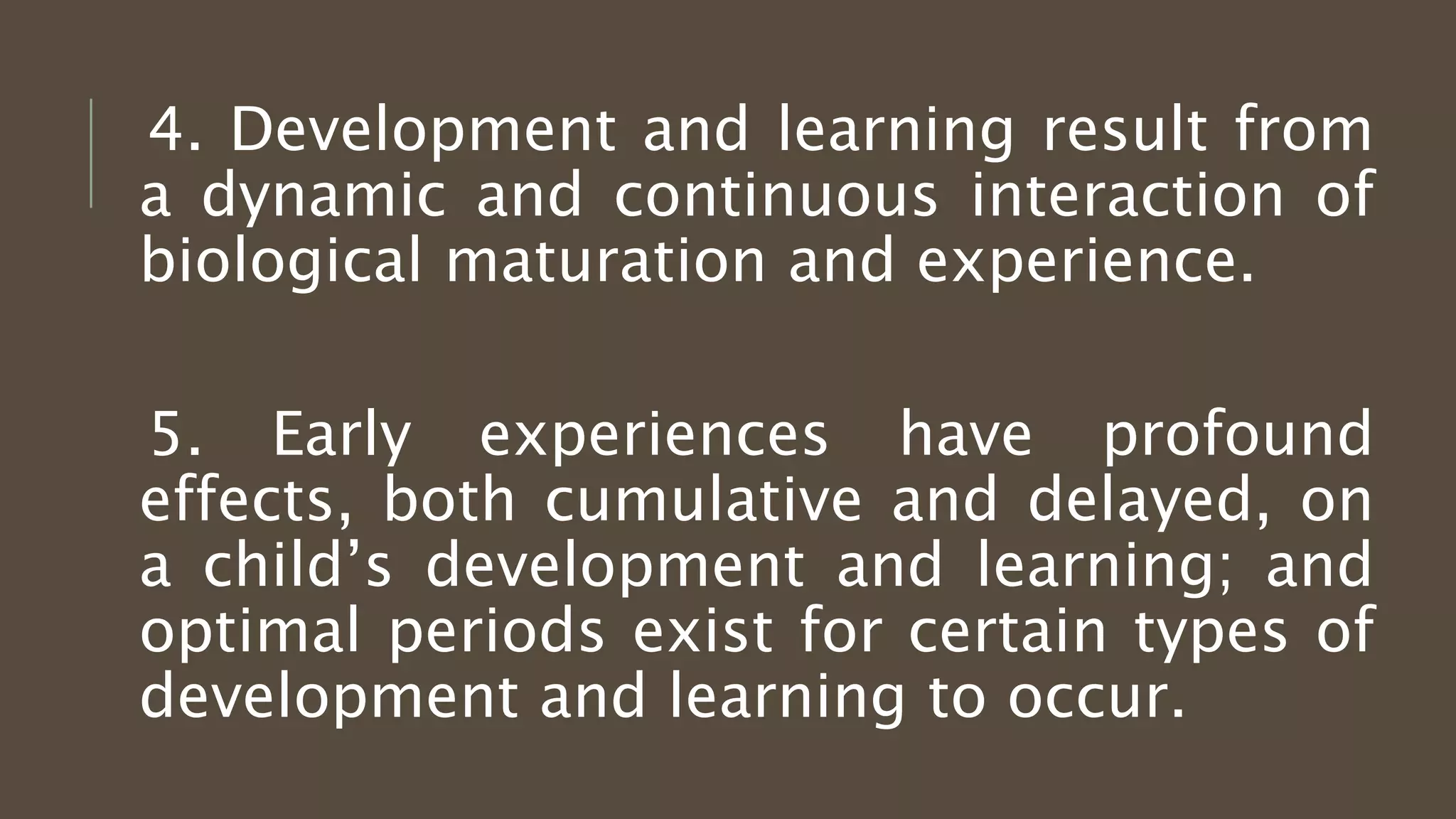 4. Development and learning result from a dynamic and continuous interaction of biological maturation and experience.

5. Early experiences have profound effects, both cumulative and delayed, on a child’s development and learning; and optimal periods exist for certain types of development and learning to occur.